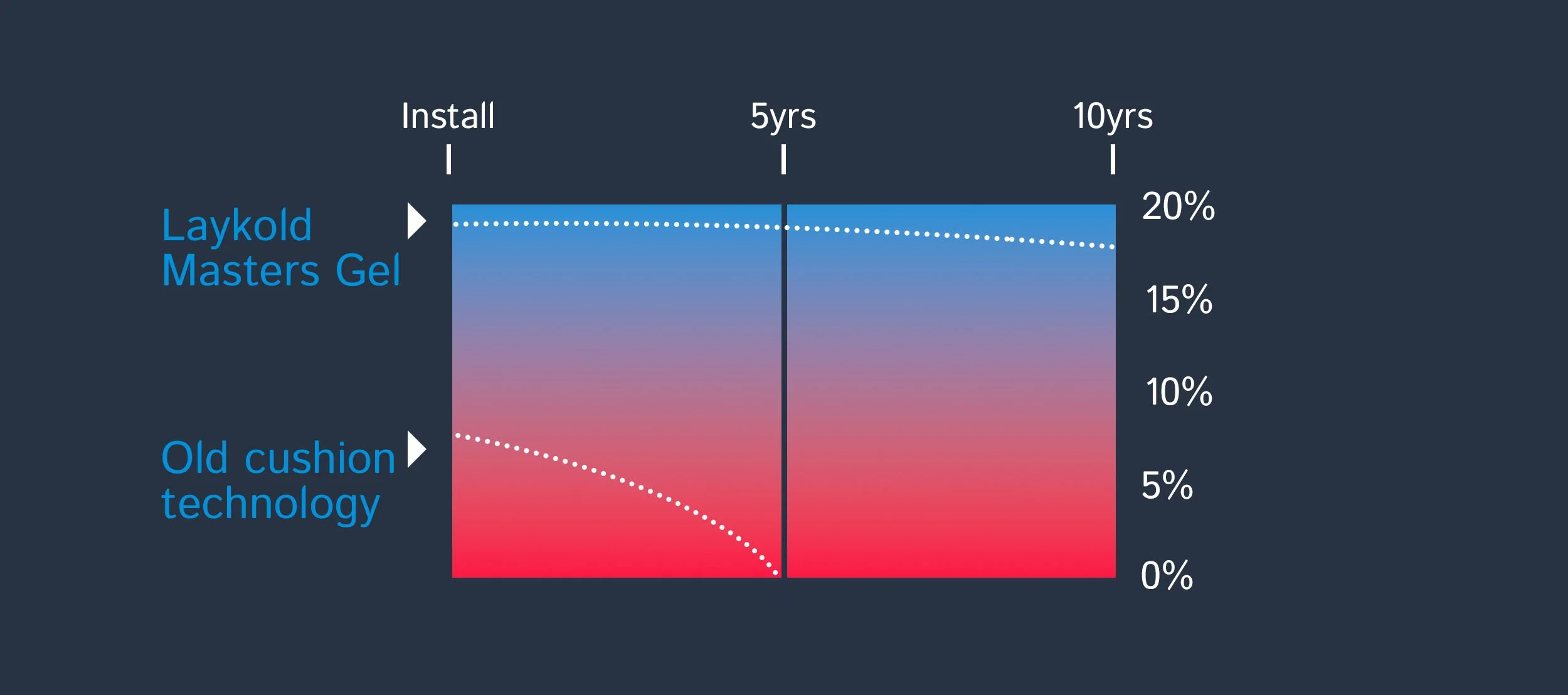 Install
5yrs
10yrs

Laykold Masters Gel

Old cushion technology

20%
15%
10%
5%
0%